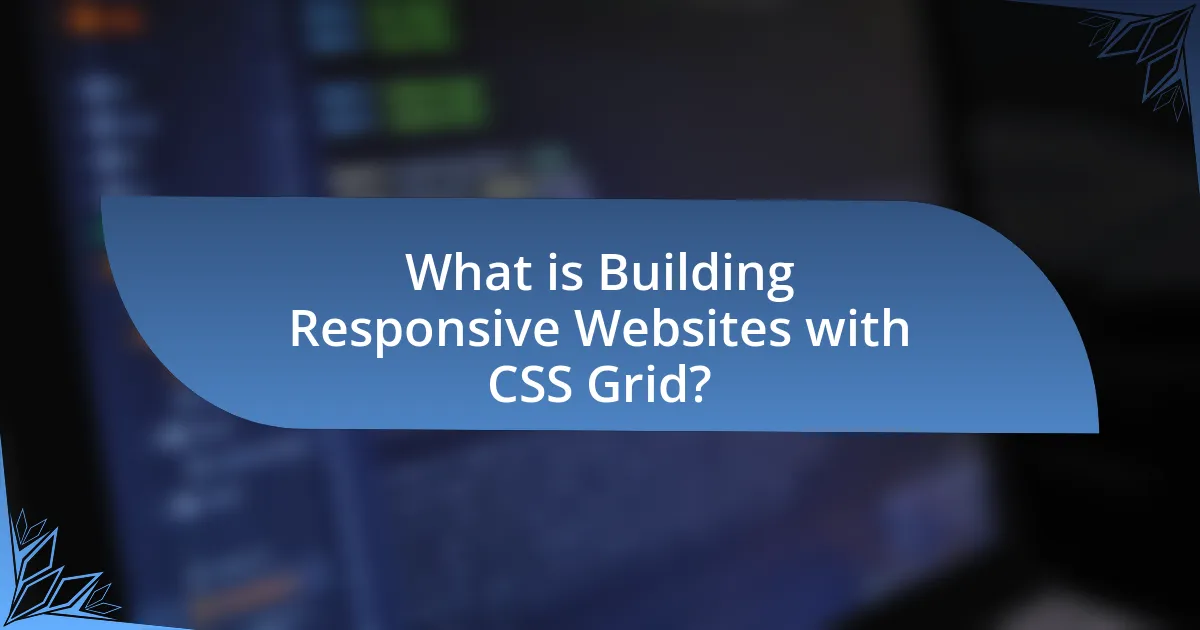 What is Building Responsive Websites with CSS Grid?